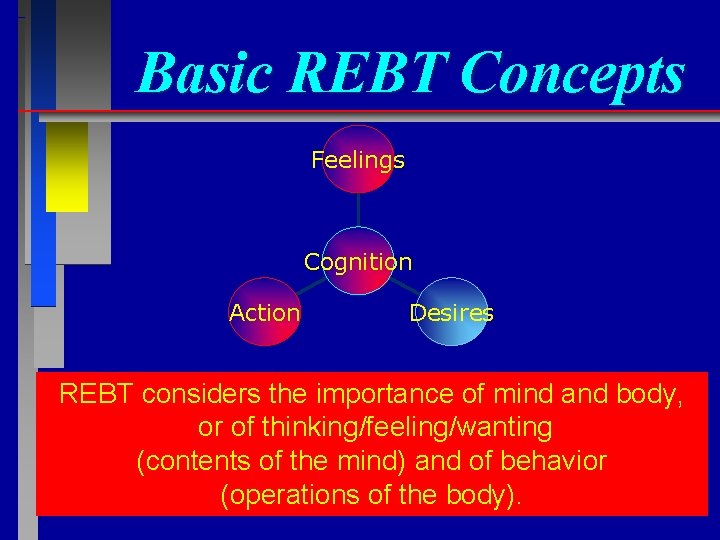 Basic REBT Concepts

Feelings

Cognition

Action

Desires

REBT considers the importance of mind and body, or of thinking/feeling/wanting (contents of the mind) and of behavior (operations of the body).